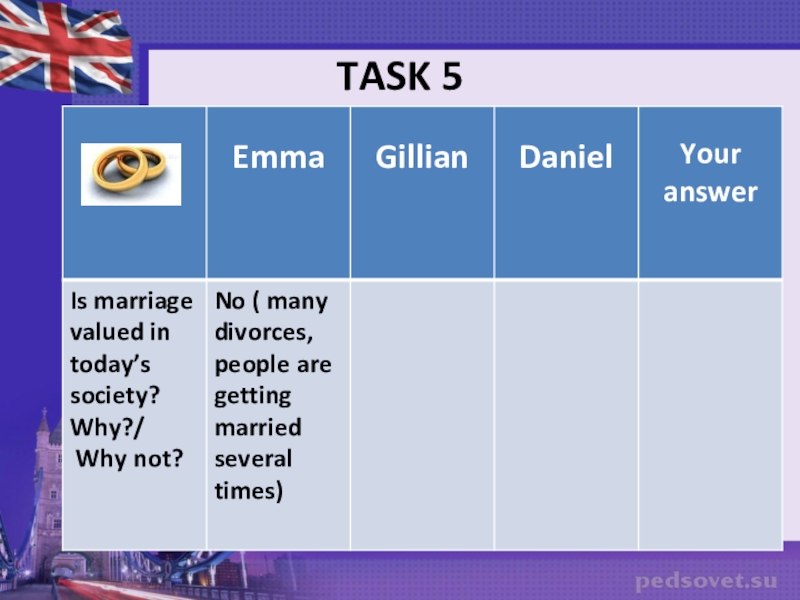 TASK 5

| | Emma | Gillian | Daniel | Your answer |
|---|---|---|---|---|
| Is marriage valued in today’s society? Why?/ Why not? | No ( many divorces, people are getting married several times) | | | |

pedsovet.su